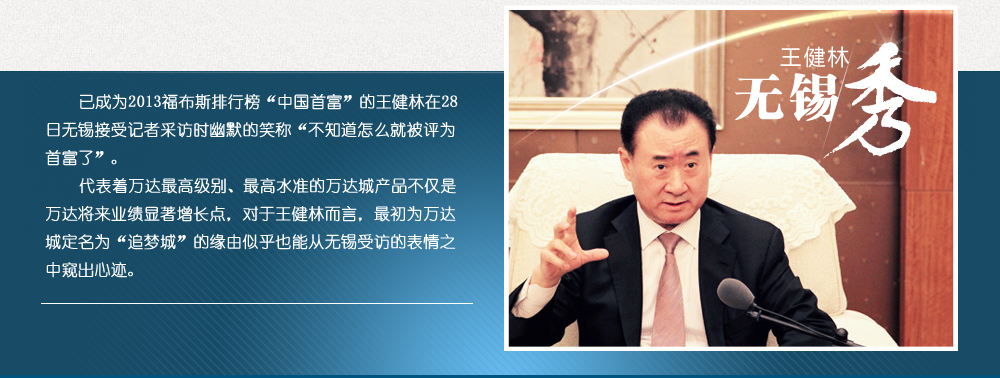 已成为2013福布斯排行榜“中国首富”的王健林在28日无锡接受记者采访时幽默的笑称“不知道怎么就被评为首富了”。

代表着万达最高级别、最高水准的万达城产品不仅是万达将来业绩显著增长点，对于王健林而言，最初为万达城定名为“追梦城”的缘由似乎也能从无锡受访的表情之中窥出心迹。

王健林

无锡秀